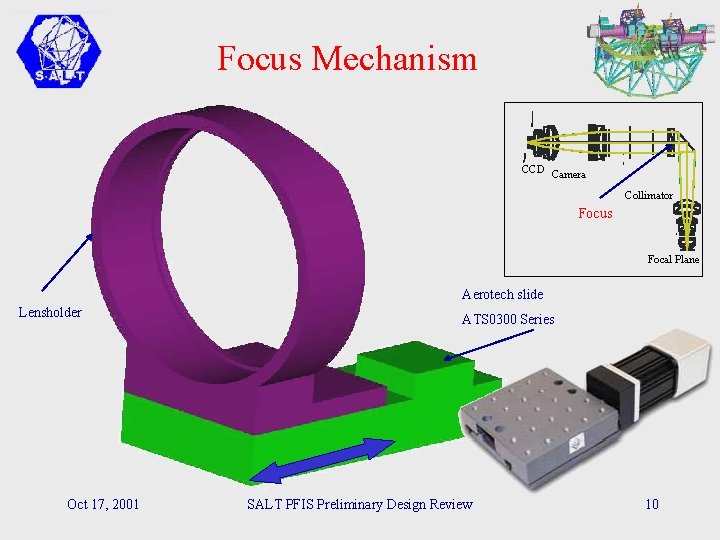 S·A·L·T

Focus Mechanism

CCD

Camera

Collimator

Focus

Focal Plane

Lensholder

Aerotech slide

ATS0300 Series

Oct 17, 2001

SALT PFIS Preliminary Design Review

10